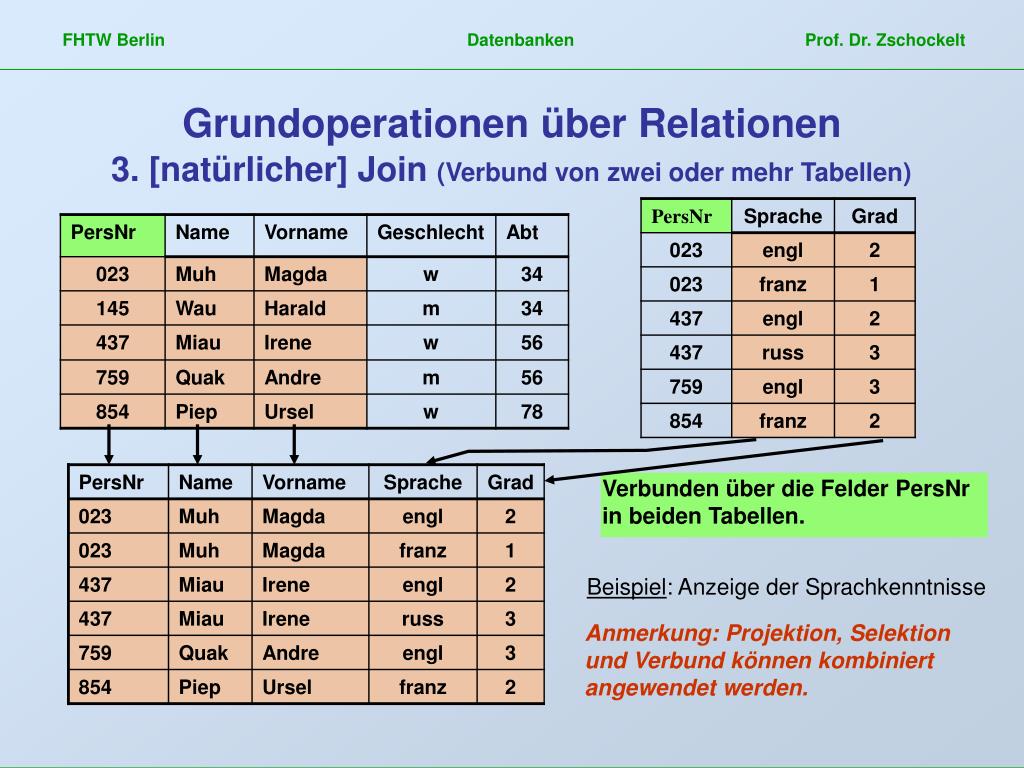 FHTW Berlin Datenbanken Prof. Dr. Zschockelt

Grundoperationen über Relationen

3. [natürlicher] Join (Verbund von zwei oder mehr Tabellen)

| PersNr | Name | Vorname | Geschlecht | Abt |
|---|---|---|---|---|
| 023 | Muh | Magda | w | 34 |
| 145 | Wau | Harald | m | 34 |
| 437 | Miau | Irene | w | 56 |
| 759 | Quak | Andre | m | 56 |
| 854 | Piep | Ursel | w | 78 |

| PersNr | Sprache | Grad |
|---|---|---|
| 023 | engl | 2 |
| 023 | franz | 1 |
| 437 | engl | 2 |
| 437 | russ | 3 |
| 759 | engl | 3 |
| 854 | franz | 2 |

| PersNr | Name | Vorname | Sprache | Grad |
|---|---|---|---|---|
| 023 | Muh | Magda | engl | 2 |
| 023 | Muh | Magda | franz | 1 |
| 437 | Miau | Irene | engl | 2 |
| 437 | Miau | Irene | russ | 3 |
| 759 | Quak | Andre | engl | 3 |
| 854 | Piep | Ursel | franz | 2 |

Verbunden über die Felder PersNr in beiden Tabellen.

Beispiel: Anzeige der Sprachkenntnisse

Anmerkung: Projektion, Selektion und Verbund können kombiniert angewendet werden.